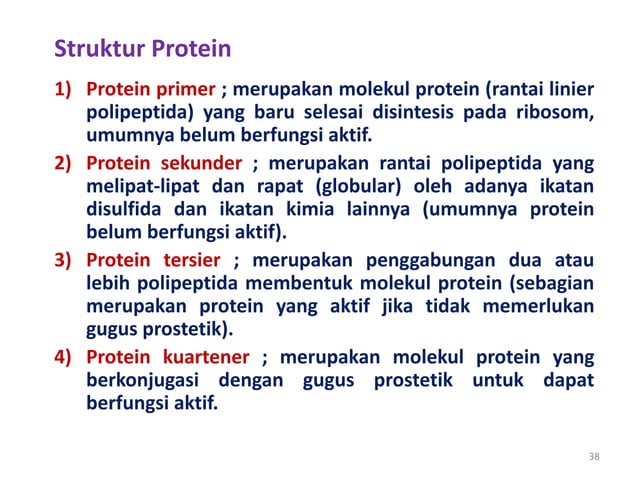 Struktur Protein

1) Protein primer ; merupakan molekul protein (rantai linier polipeptida) yang baru selesai disintesis pada ribosom, umumnya belum berfungsi aktif.

2) Protein sekunder ; merupakan rantai polipeptida yang melipat-lipat dan rapat (globular) oleh adanya ikatan disulfida dan ikatan kimia lainnya (umumnya protein belum berfungsi aktif).

3) Protein tersier ; merupakan penggabungan dua atau lebih polipeptida membentuk molekul protein (sebagian merupakan protein yang aktif jika tidak memerlukan gugus prostetik).

4) Protein kuartener ; merupakan molekul protein yang berkonjugasi dengan gugus prostetik untuk dapat berfungsi aktif.

38